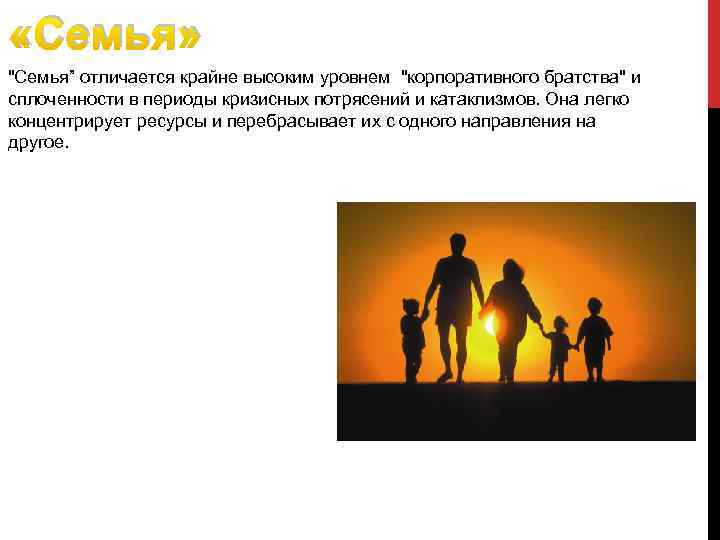 «Семья»

"Семья" отличается крайне высоким уровнем "корпоративного братства" и сплоченности в периоды кризисных потрясений и катаклизмов. Она легко концентрирует ресурсы и перебрасывает их с одного направления на другое.